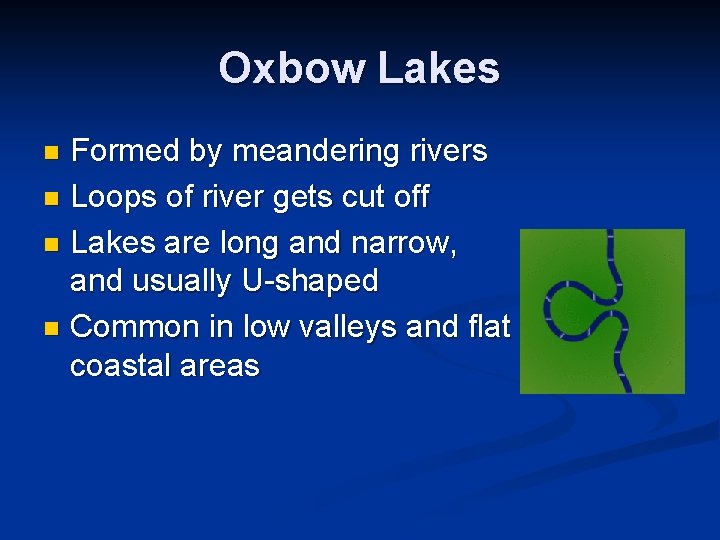 Oxbow Lakes

- Formed by meandering rivers
- Loops of river gets cut off
- Lakes are long and narrow, and usually U-shaped
- Common in low valleys and flat coastal areas